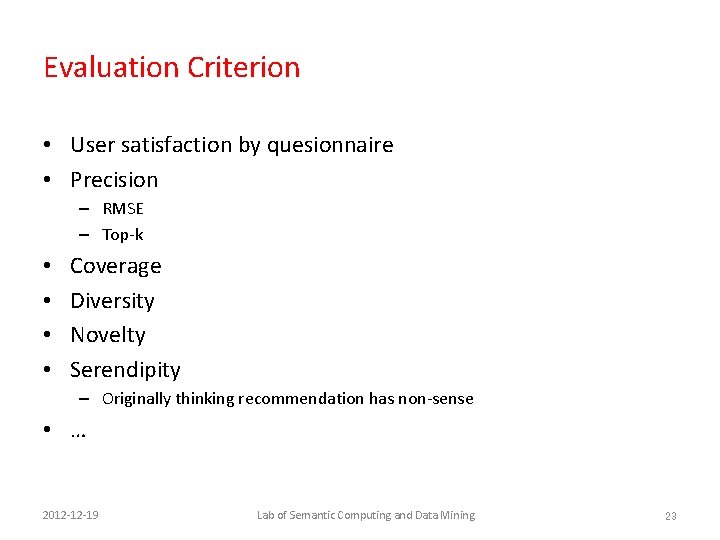 Evaluation Criterion

• User satisfaction by quesionnaire
• Precision
– RMSE
– Top-k
• Coverage
• Diversity
• Novelty
• Serendipity
– Originally thinking recommendation has non-sense
• …

2012-12-19 Lab of Semantic Computing and Data Mining 23